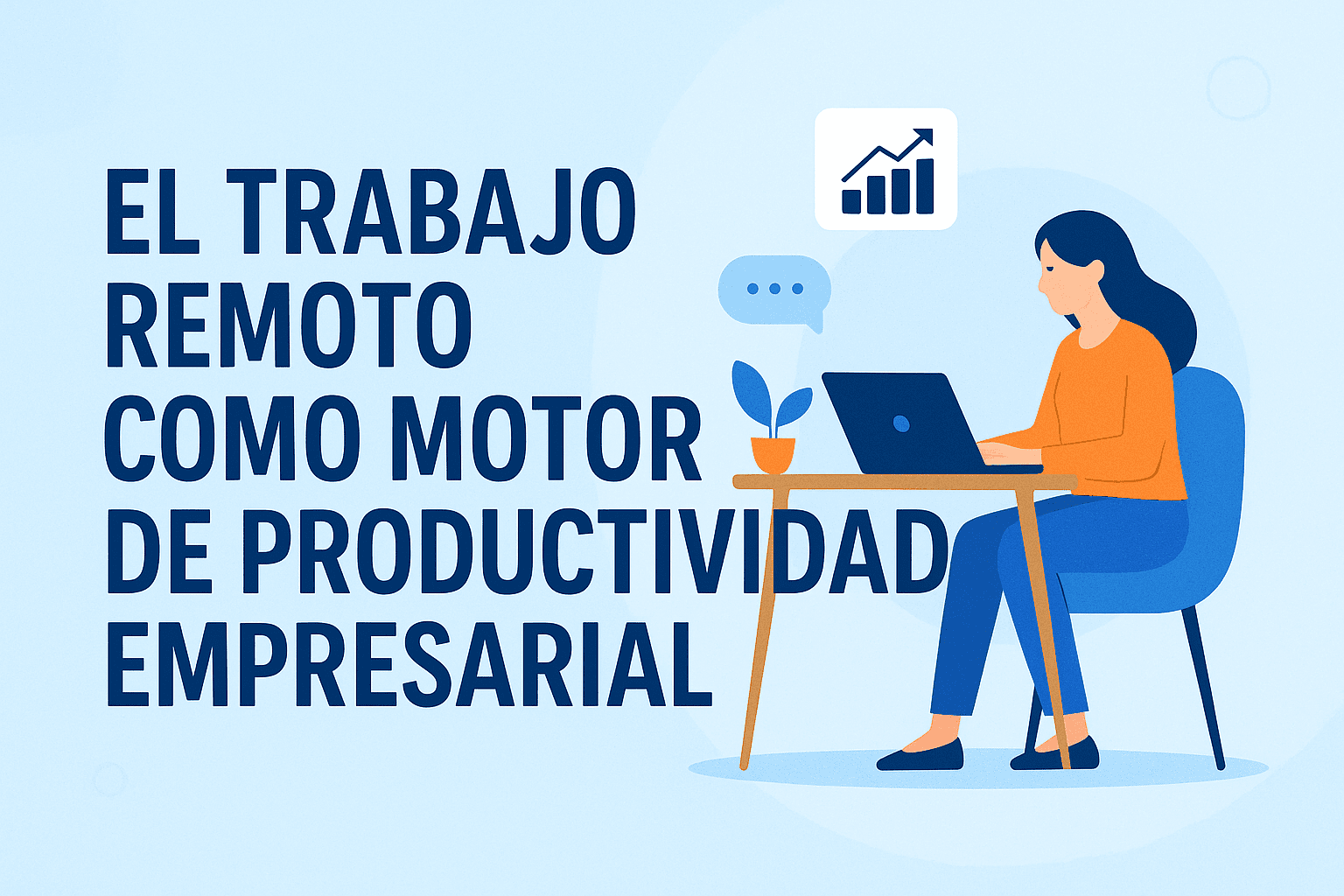 EL TRABAJO
REMOTO
COMO MOTOR
DE PRODUCTIVIDAD
EMPRESARIAL